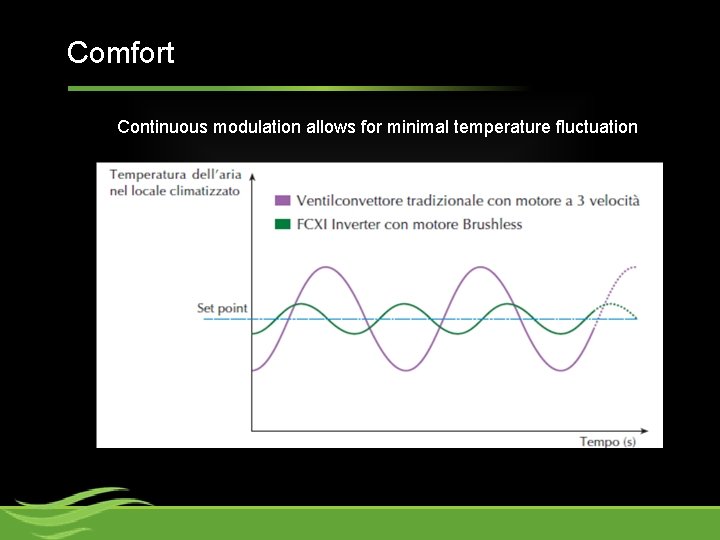 Comfort

Continuous modulation allows for minimal temperature fluctuation

Temperatura dell'aria nel locale climatizzato

Ventilconvettore tradizionale con motore a 3 velocità

FCXI Inverter con motore Brushless

Set point

Tempo (s)